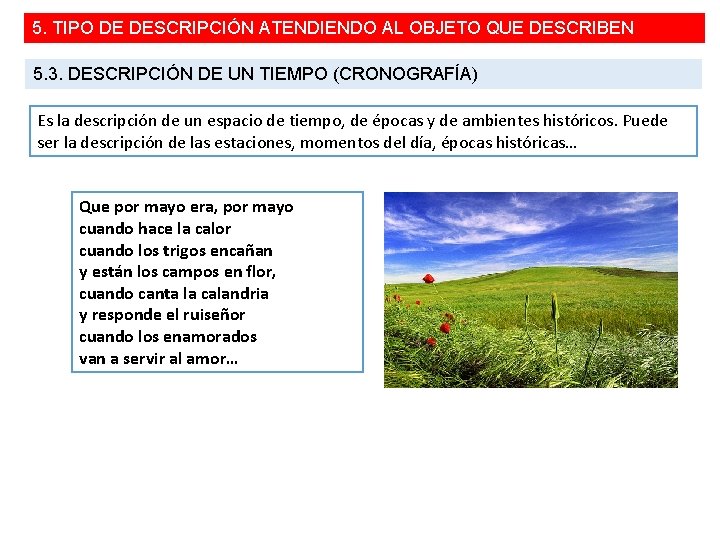 5. TIPO DE DESCRIPCIÓN ATENDIENDO AL OBJETO QUE DESCRIBEN

5.3. DESCRIPCIÓN DE UN TIEMPO (CRONOGRAFÍA)

Es la descripción de un espacio de tiempo, de épocas y de ambientes históricos. Puede ser la descripción de las estaciones, momentos del día, épocas históricas...

Que por mayo era, por mayo
cuando hace la calor
cuando los trigos encañan
y están los campos en flor,
cuando canta la calandria
y responde el ruiseñor
cuando los enamorados
van a servir al amor...